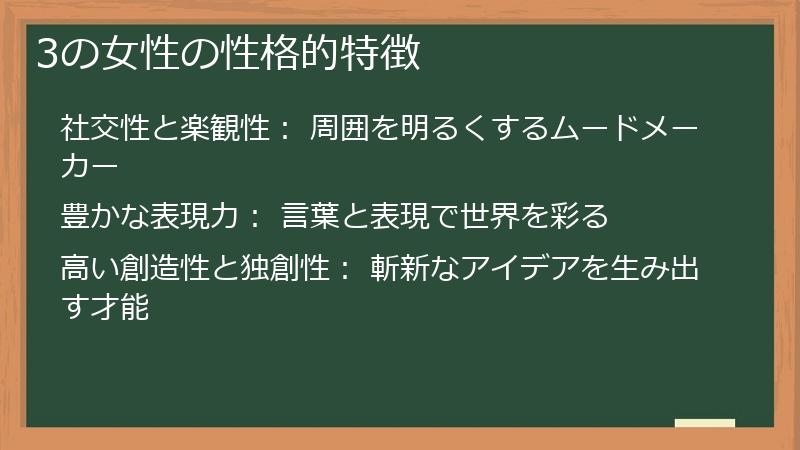 3の女性の性格的特徴

社交性と楽観性： 周囲を明るくするムードメーカー

豊かな表現力： 言葉と表現で世界を彩る

高い創造性と独創性： 斬新なアイデアを生み出す才能